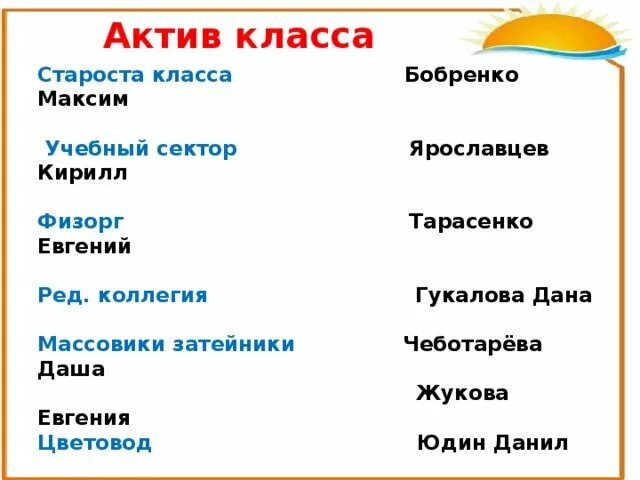 Актив класса

Староста класса Бобренко Максим

Учебный сектор Ярославцев Кирилл

Физорг Тарасенко Евгений

Ред. коллегия Гукалова Дана

Массовики затейники Чеботарёва Даша
Жукова Евгения
Цветовод Юдин Данил